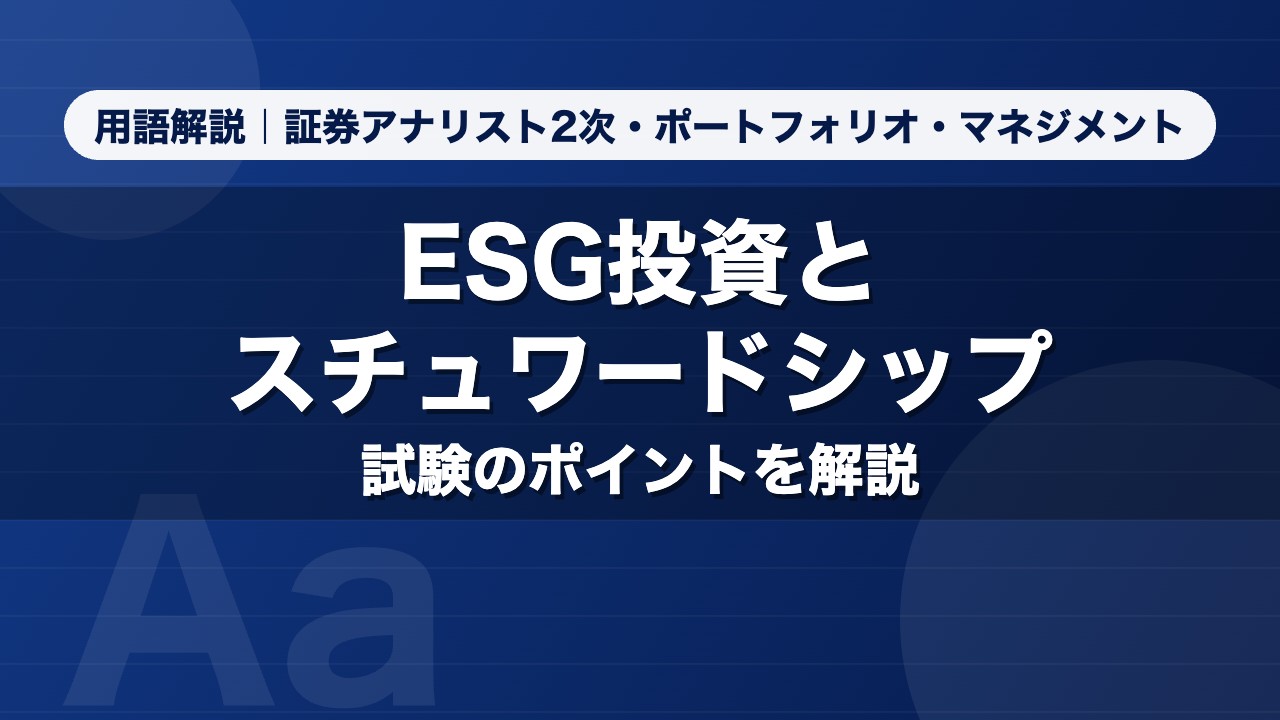 用語解説｜証券アナリスト2次・ポートフォリオ・マネジメント

ESG投資と
スチュワードシップ

試験のポイントを解説

Aa